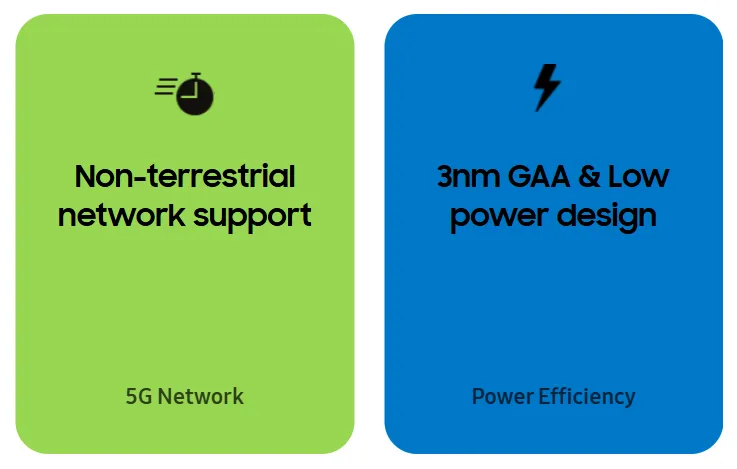 Non-terrestrial network support

5G Network

3nm GAA & Low power design

Power Efficiency